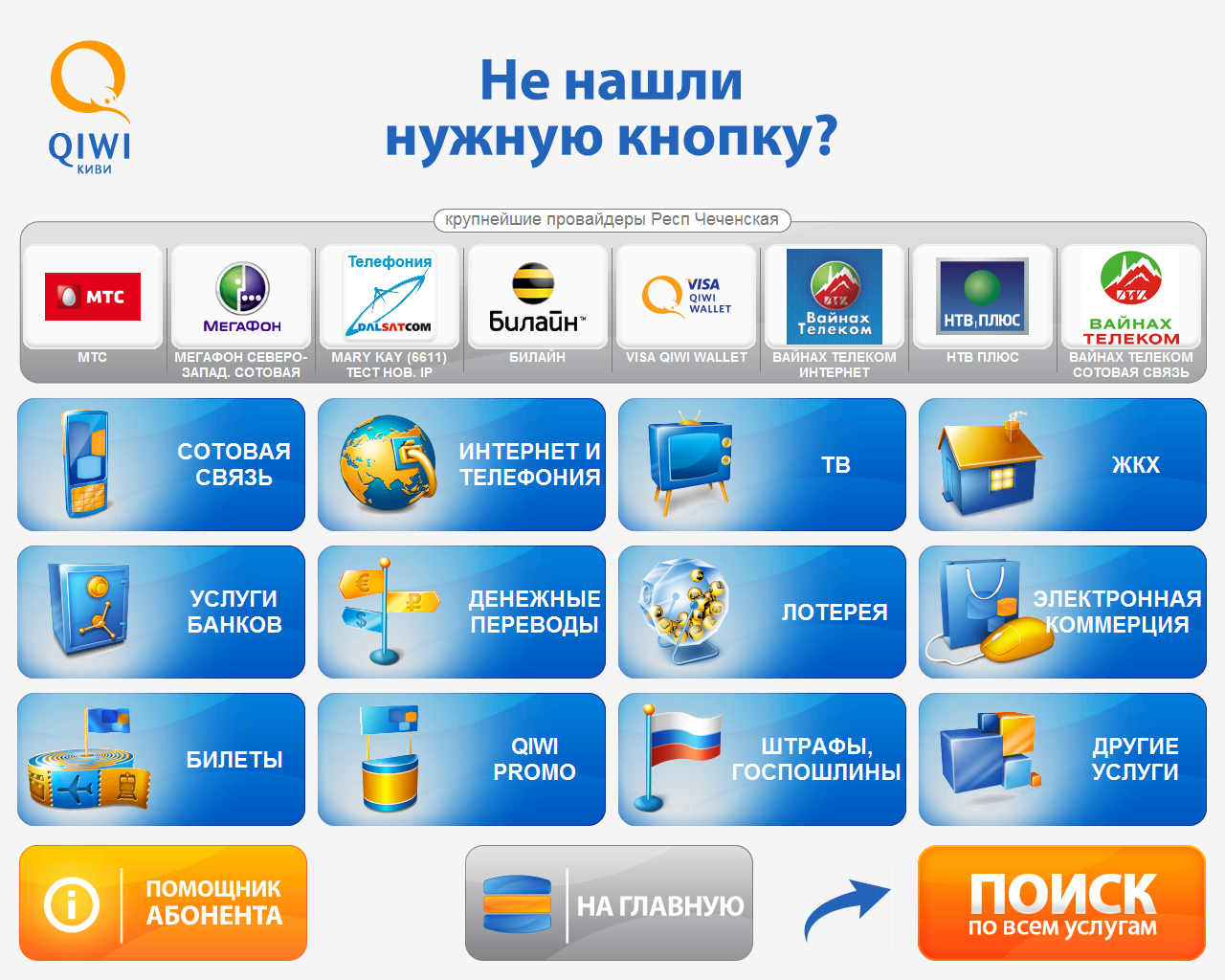 QIWI
КИВИ

Не нашли нужную кнопку?

крупнейшие провайдеры Респ Чеченская

МТС
МТС

МегаФон
МЕГАФОН СЕВЕРО-ЗАПАД. СОТОВАЯ

Телефония
DALSATCOM
MARY KAY (6611) ТЕСТ НОВ. IP

Билайн
БИЛАЙН

VISA QIWI WALLET
VISA QIWI WALLET

ВТК
Вайнах Телеком
ВАЙНАХ ТЕЛЕКОМ ИНТЕРНЕТ

НТВ ПЛЮС
НТВ ПЛЮС

ВТК
ВАЙНАХ ТЕЛЕКОМ
ВАЙНАХ ТЕЛЕКОМ СОТОВАЯ СВЯЗЬ

СОТОВАЯ СВЯЗЬ

ИНТЕРНЕТ И ТЕЛЕФОНИЯ

ТВ

ЖКХ

УСЛУГИ БАНКОВ

ДЕНЕЖНЫЕ ПЕРЕВОДЫ

ЛОТЕРЕЯ

ЭЛЕКТРОННАЯ КОММЕРЦИЯ

БИЛЕТЫ

QIWI PROMO

ШТРАФЫ, ГОСПОШЛИНЫ

ДРУГИЕ УСЛУГИ

ПОМОЩНИК АБОНЕНТА

НА ГЛАВНУЮ

ПОИСК
по всем услугам